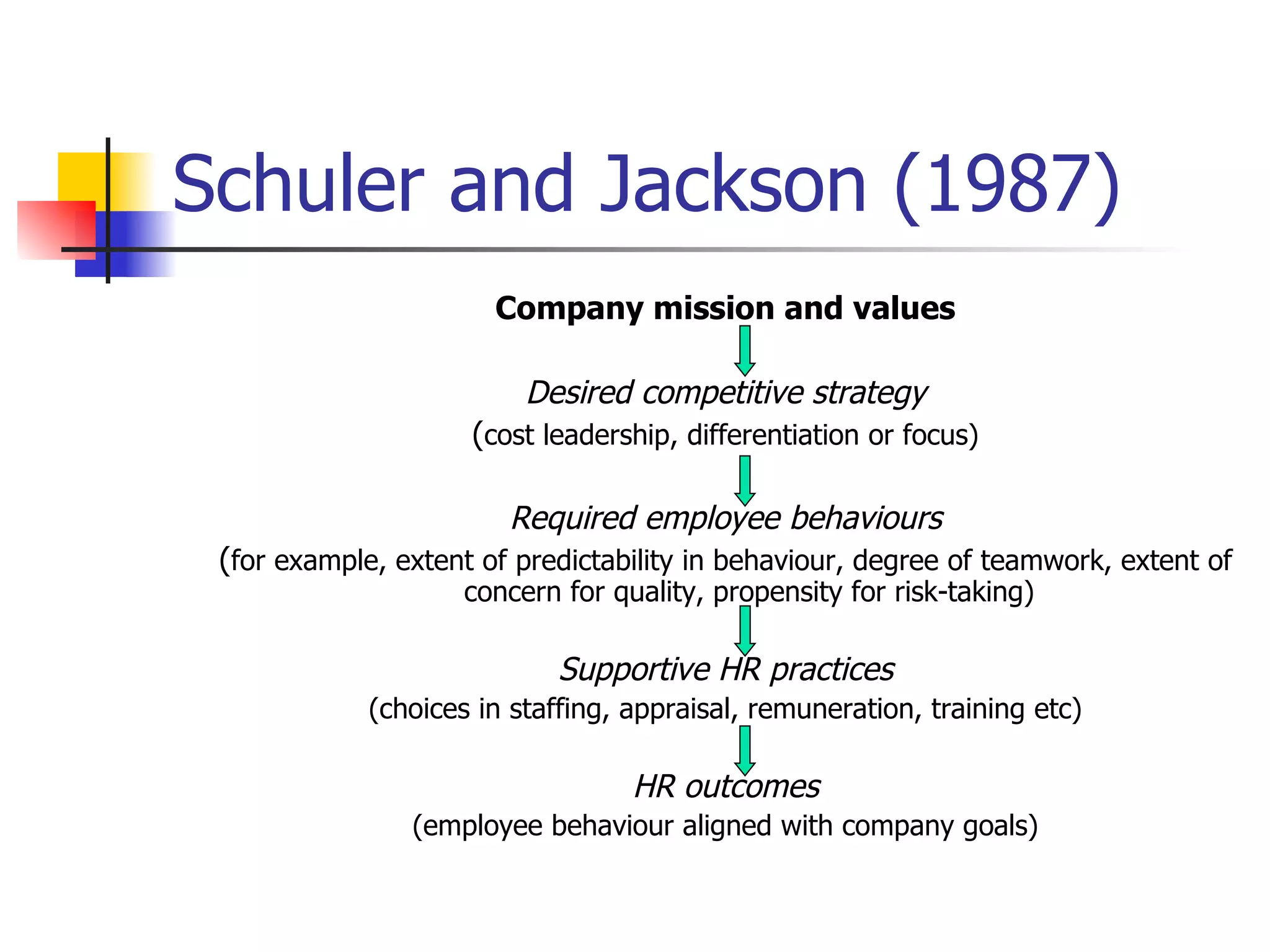 Schuler and Jackson (1987)

Company mission and values

Desired competitive strategy
(cost leadership, differentiation or focus)

Required employee behaviours
(for example, extent of predictability in behaviour, degree of teamwork, extent of concern for quality, propensity for risk-taking)

Supportive HR practices
(choices in staffing, appraisal, remuneration, training etc)

HR outcomes
(employee behaviour aligned with company goals)